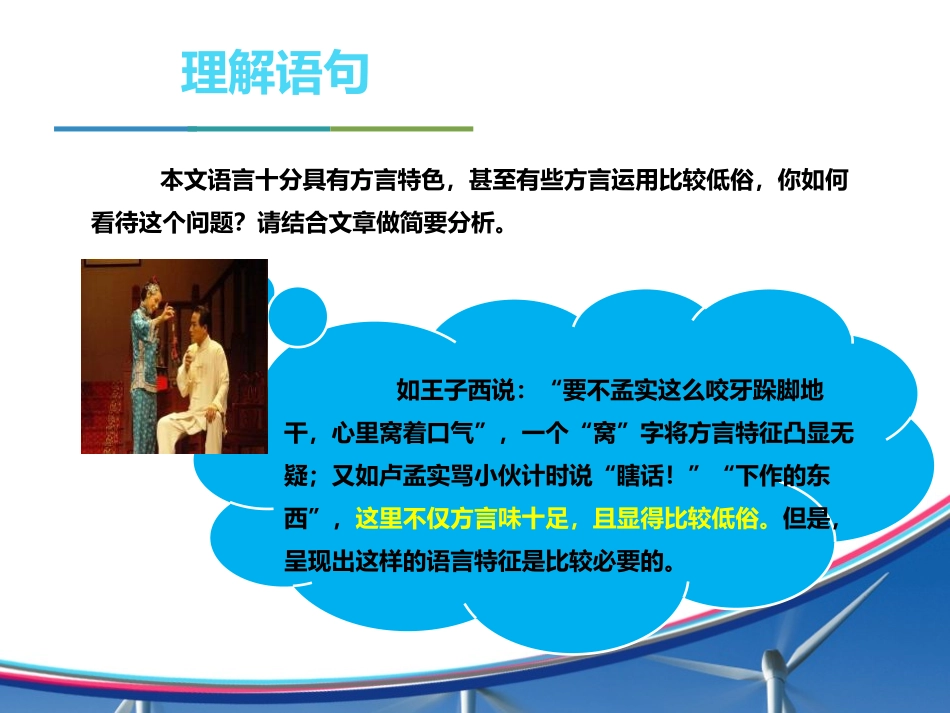 理解语句

本文语言十分具有方言特色，甚至有些方言运用比较低俗，你如何看待这个问题？请结合文章做简要分析。

如王子西说：“要不孟实这么咬牙跺脚地干，心里窝着口气”，一个“窝”字将方言特征凸显无疑；又如卢孟实骂小伙计时说“瞎话！”“下作的东西”，这里不仅方言味十足，且显得比较低俗。但是，呈现出这样的语言特征是比较必要的。